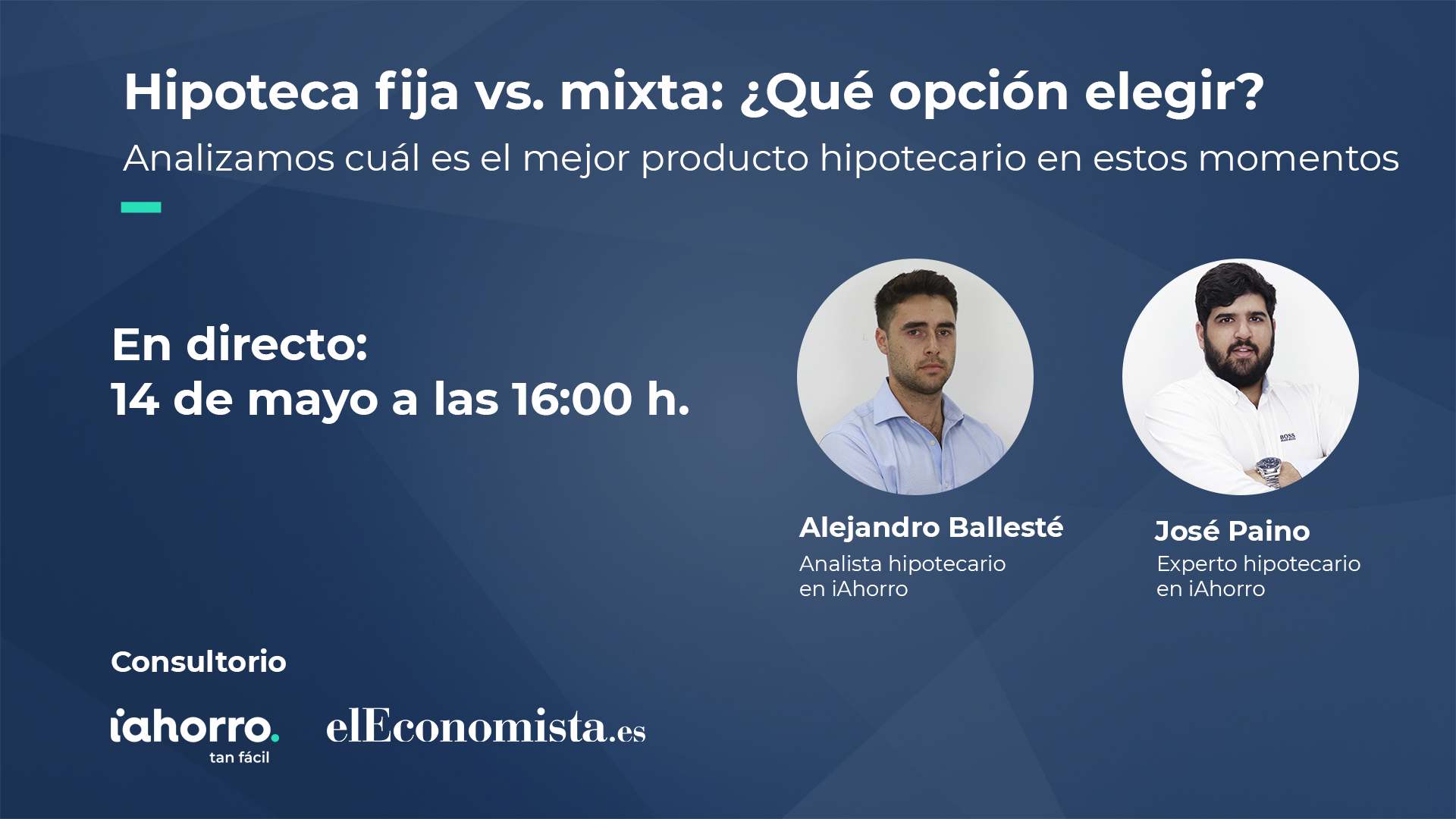 Hipoteca fija vs. mixta: ¿Qué opción elegir?

Analizamos cuál es el mejor producto hipotecario en estos momentos

En directo:
14 de mayo a las 16:00 h.

BOSS

Alejandro Ballesté
Analista hipotecario en iAhorro

José Paino
Experto hipotecario en iAhorro

Consultorio

iahorro.
tan fácil

elEconomista.es